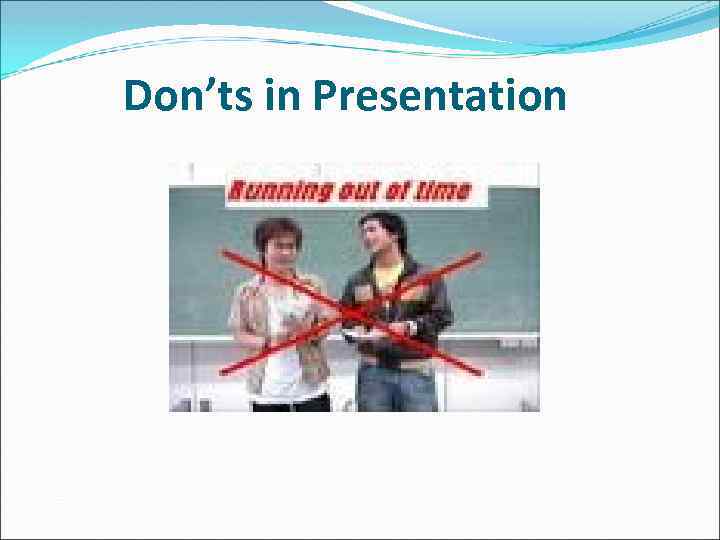 Don’ts in Presentation

Running out of time